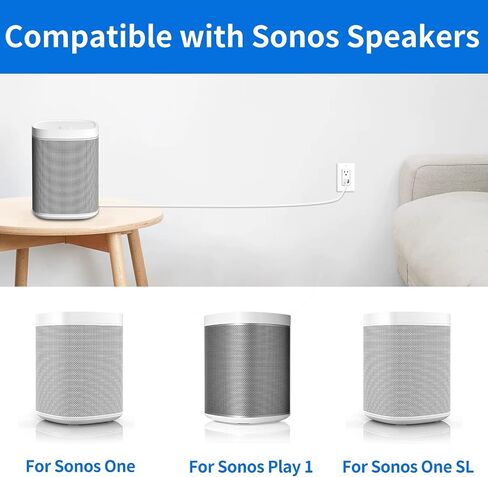 Compatible with Sonos Speakers

For Sonos One

For Sonos Play 1

For Sonos One SL